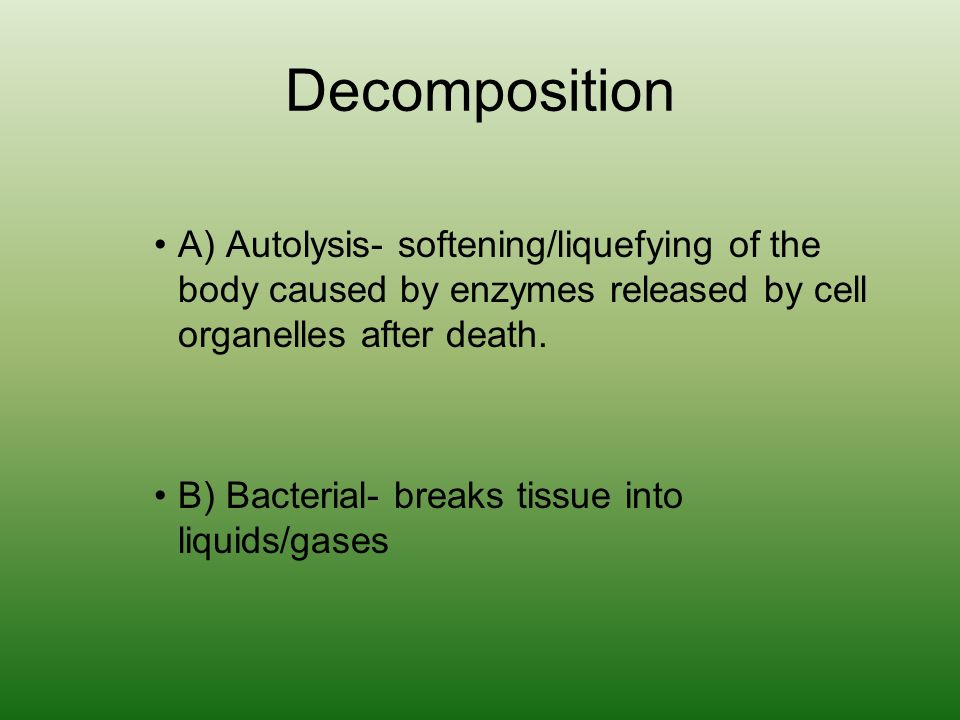 Decomposition

• A) Autolysis- softening/liquefying of the body caused by enzymes released by cell organelles after death.

• B) Bacterial- breaks tissue into liquids/gases